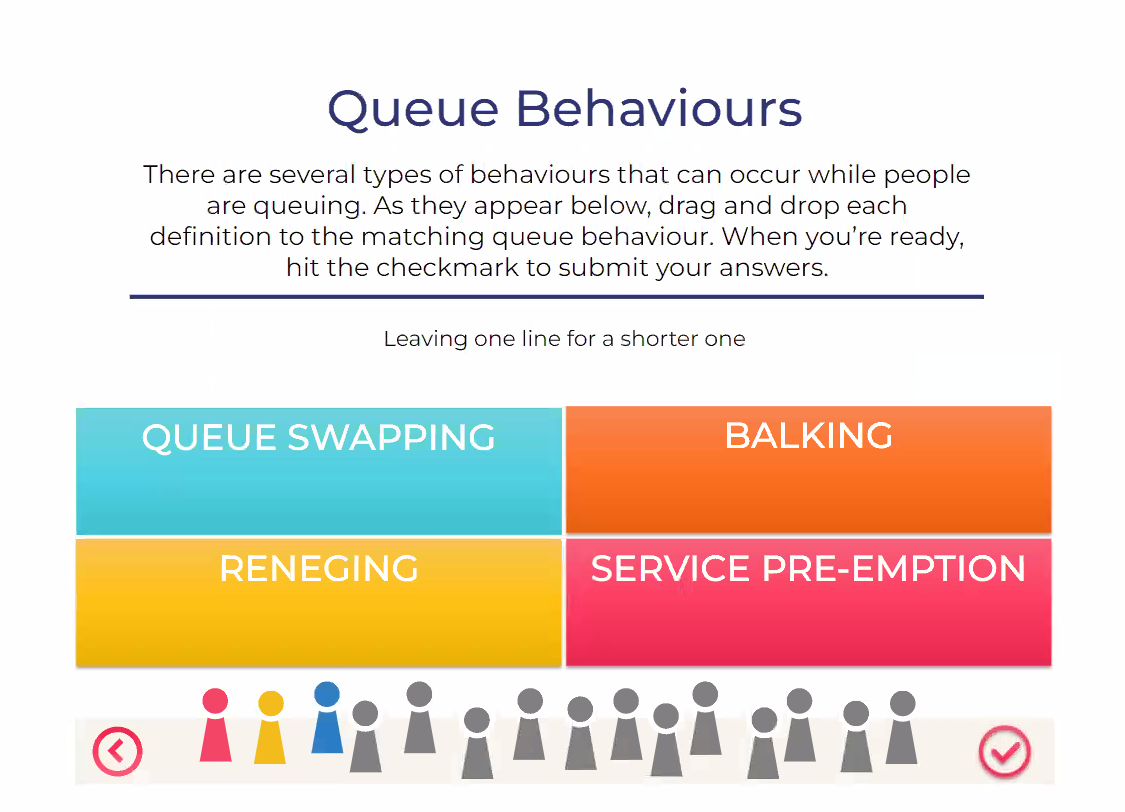 Queue Behaviours

There are several types of behaviours that can occur while people are queuing. As they appear below, drag and drop each definition to the matching queue behaviour. When you're ready, hit the checkmark to submit your answers.

Leaving one line for a shorter one

QUEUE SWAPPING

BALKING

RENEGING

SERVICE PRE-EMPTION